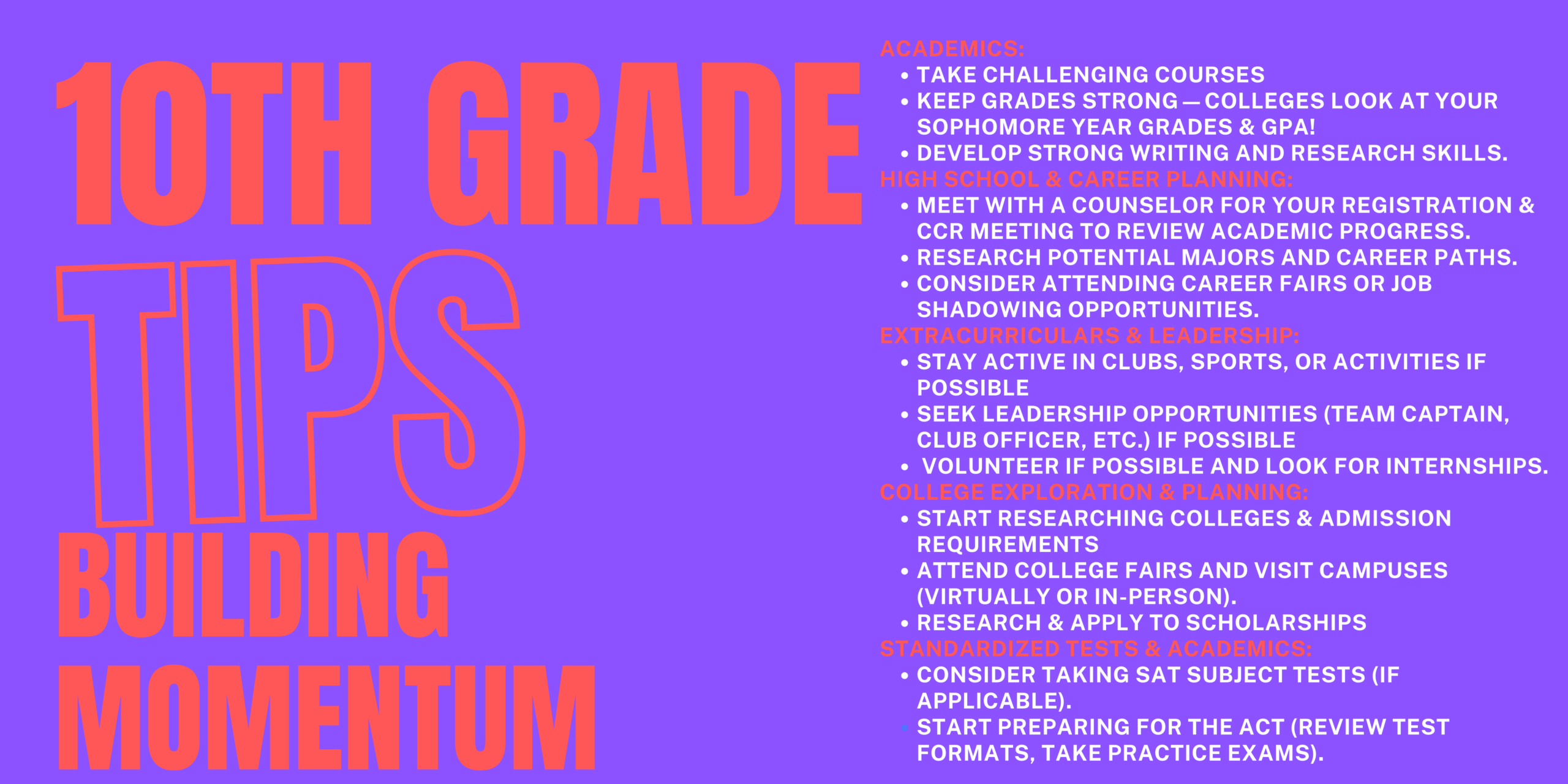 10TH GRADE
TIPS
BUILDING MOMENTUM

ACADEMICS:
• TAKE CHALLENGING COURSES
• KEEP GRADES STRONG — COLLEGES LOOK AT YOUR SOPHOMORE YEAR GRADES & GPA!
• DEVELOP STRONG WRITING AND RESEARCH SKILLS.
HIGH SCHOOL & CAREER PLANNING:
• MEET WITH A COUNSELOR FOR YOUR REGISTRATION & CCR MEETING TO REVIEW ACADEMIC PROGRESS.
• RESEARCH POTENTIAL MAJORS AND CAREER PATHS.
• CONSIDER ATTENDING CAREER FAIRS OR JOB SHADOWING OPPORTUNITIES.
EXTRACURRICULARS & LEADERSHIP:
• STAY ACTIVE IN CLUBS, SPORTS, OR ACTIVITIES IF POSSIBLE
• SEEK LEADERSHIP OPPORTUNITIES (TEAM CAPTAIN, CLUB OFFICER, ETC.) IF POSSIBLE
• VOLUNTEER IF POSSIBLE AND LOOK FOR INTERNSHIPS.
COLLEGE EXPLORATION & PLANNING:
• START RESEARCHING COLLEGES & ADMISSION REQUIREMENTS
• ATTEND COLLEGE FAIRS AND VISIT CAMPUSES (VIRTUALLY OR IN-PERSON).
• RESEARCH & APPLY TO SCHOLARSHIPS
STANDARDIZED TESTS & ACADEMICS:
• CONSIDER TAKING SAT SUBJECT TESTS (IF APPLICABLE).
• START PREPARING FOR THE ACT (REVIEW TEST FORMATS, TAKE PRACTICE EXAMS).